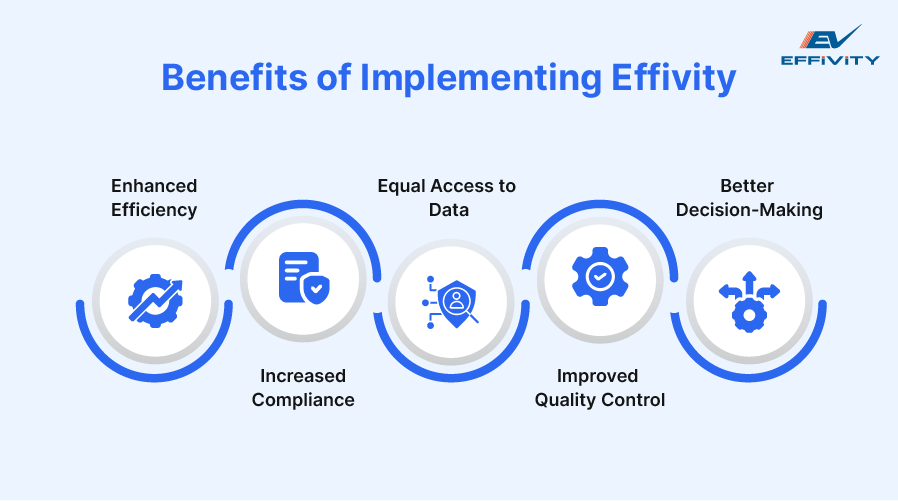 EV
EFFIVITY

Benefits of Implementing Effivity

Enhanced Efficiency

Increased Compliance

Equal Access to Data

Improved Quality Control

Better Decision-Making